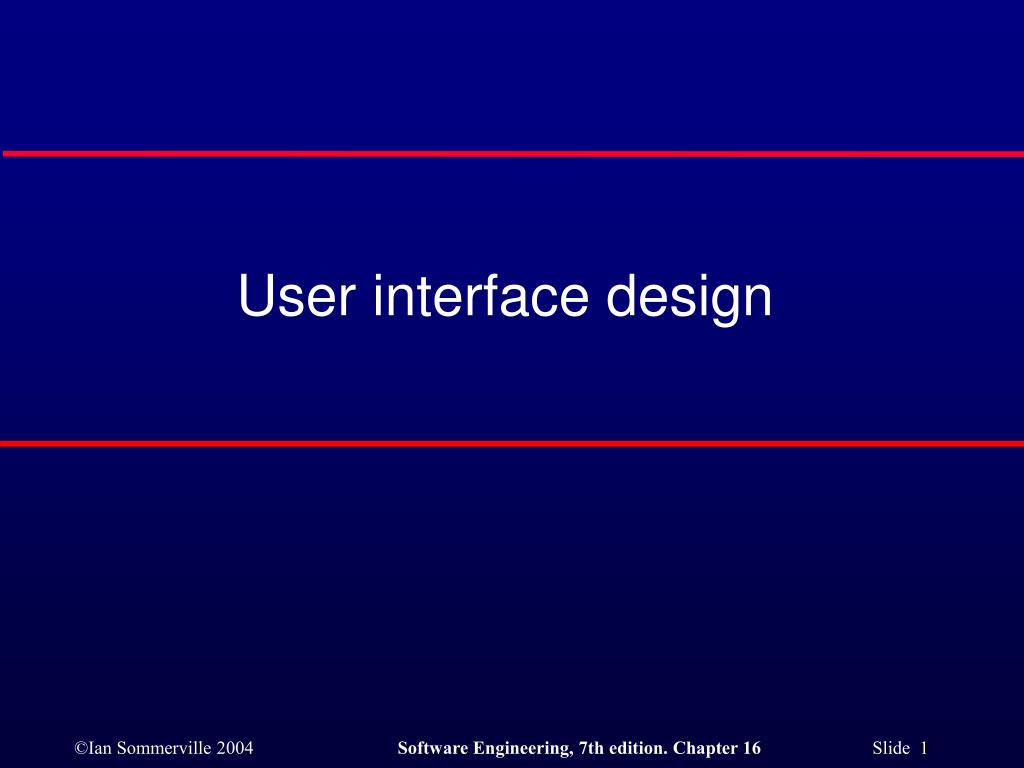 User interface design

©Ian Sommerville 2004

Software Engineering, 7th edition. Chapter 16

Slide 1